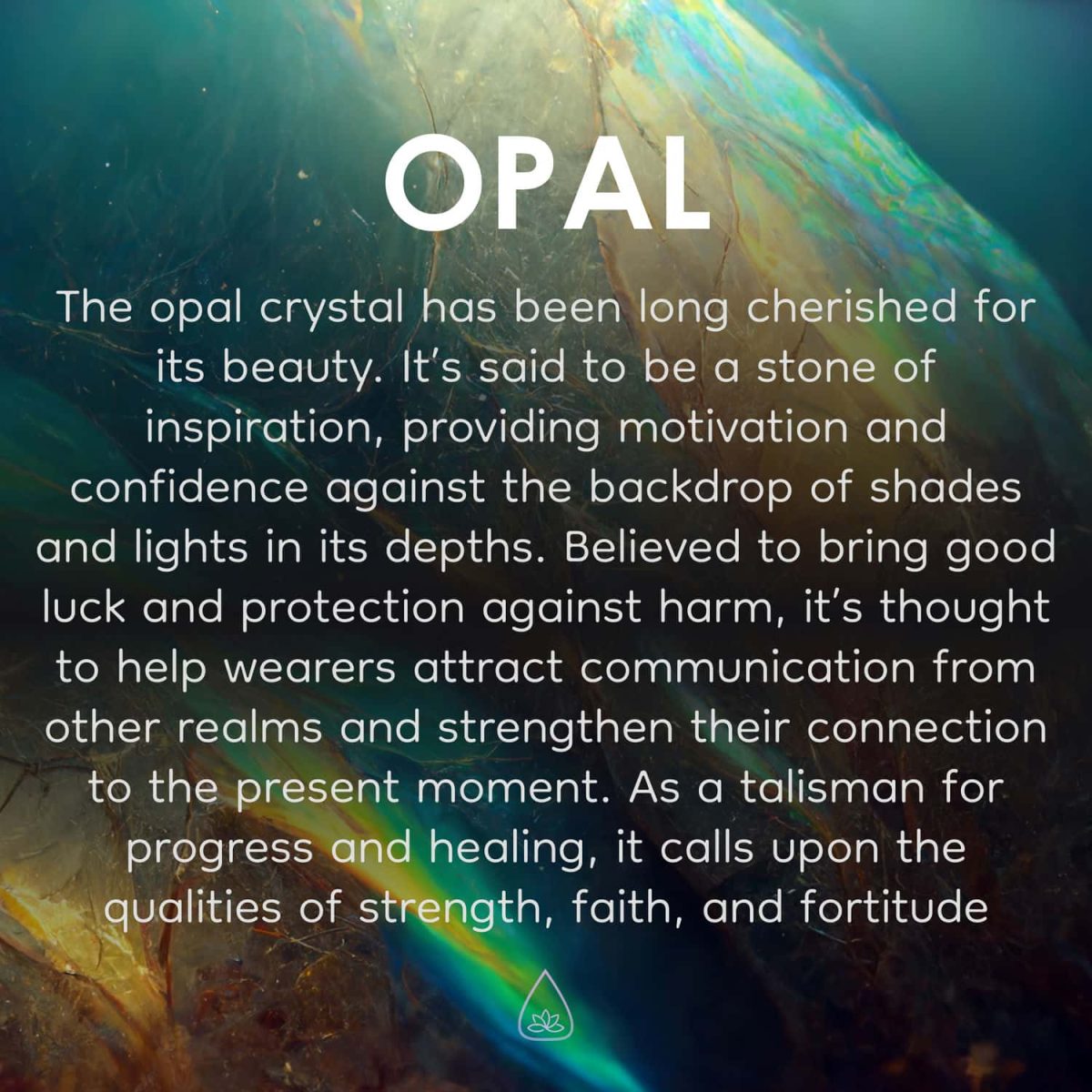 OPAL

The opal crystal has been long cherished for its beauty. It's said to be a stone of inspiration, providing motivation and confidence against the backdrop of shades and lights in its depths. Believed to bring good luck and protection against harm, it's thought to help wearers attract communication from other realms and strengthen their connection to the present moment. As a talisman for progress and healing, it calls upon the qualities of strength, faith, and fortitude